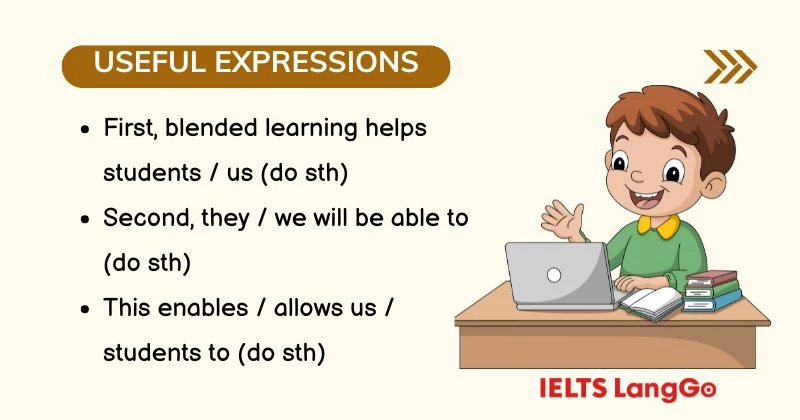 USEFUL EXPRESSIONS

- First, blended learning helps students / us (do sth)
- Second, they / we will be able to (do sth)
- This enables / allows us / students to (do sth)

IELTS LangGo